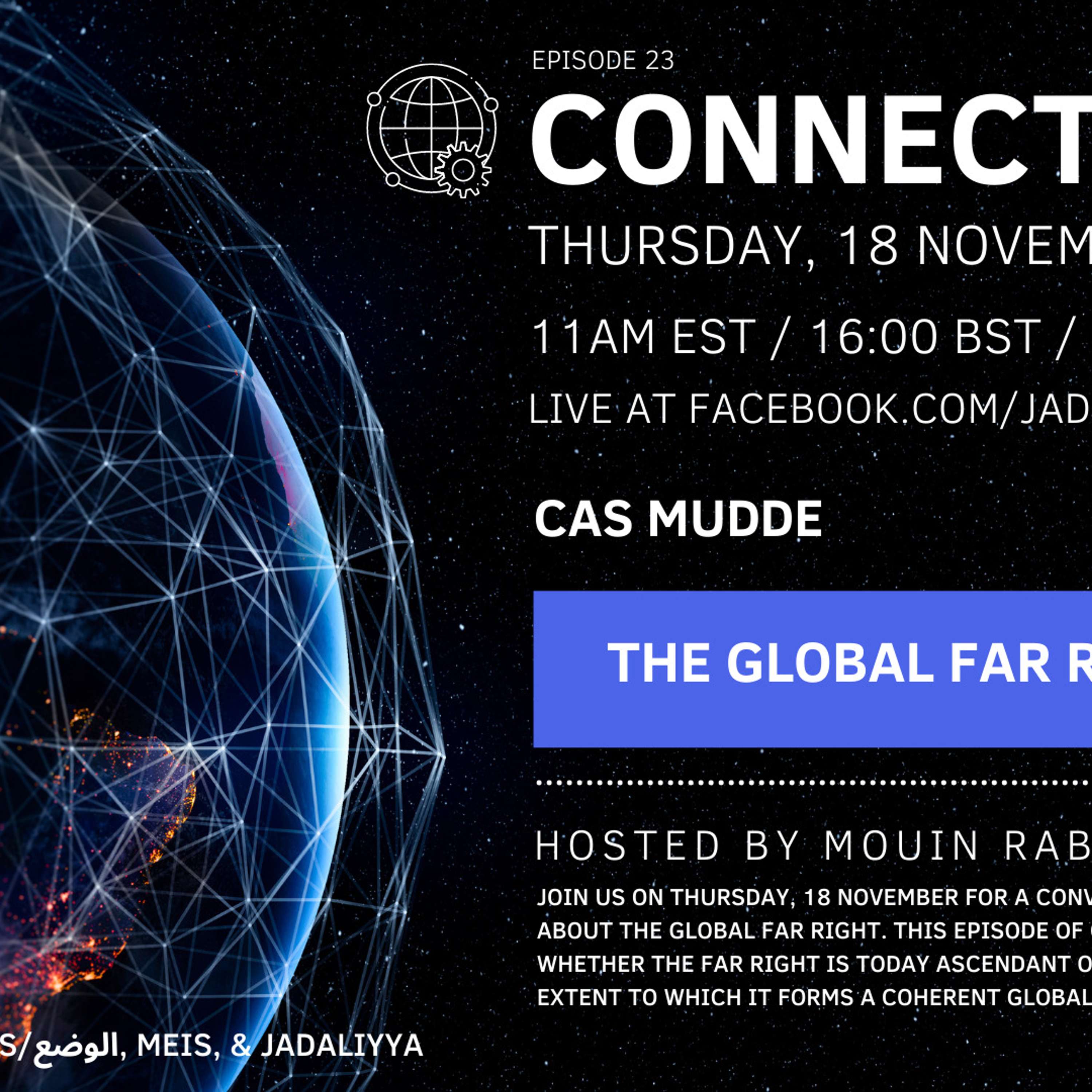 EPISODE 23

CONNECT

THURSDAY, 18 NOVEM

11AM EST / 16:00 BST /

LIVE AT FACEBOOK.COM/JAD

CAS MUDDE

THE GLOBAL FAR R

HOSTED BY MOUIN RAB

JOIN US ON THURSDAY, 18 NOVEMBER FOR A CONV ABOUT THE GLOBAL FAR RIGHT. THIS EPISODE OF WHETHER THE FAR RIGHT IS TODAY ASCENDANT O EXTENT TO WHICH IT FORMS A COHERENT GLOBAL

S/الوضع, MEIS, & JADALIYYA